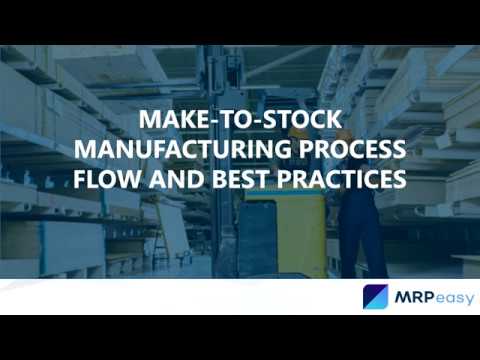 MAKE-TO-STOCK MANUFACTURING PROCESS FLOW AND BEST PRACTICES

MRPeasy